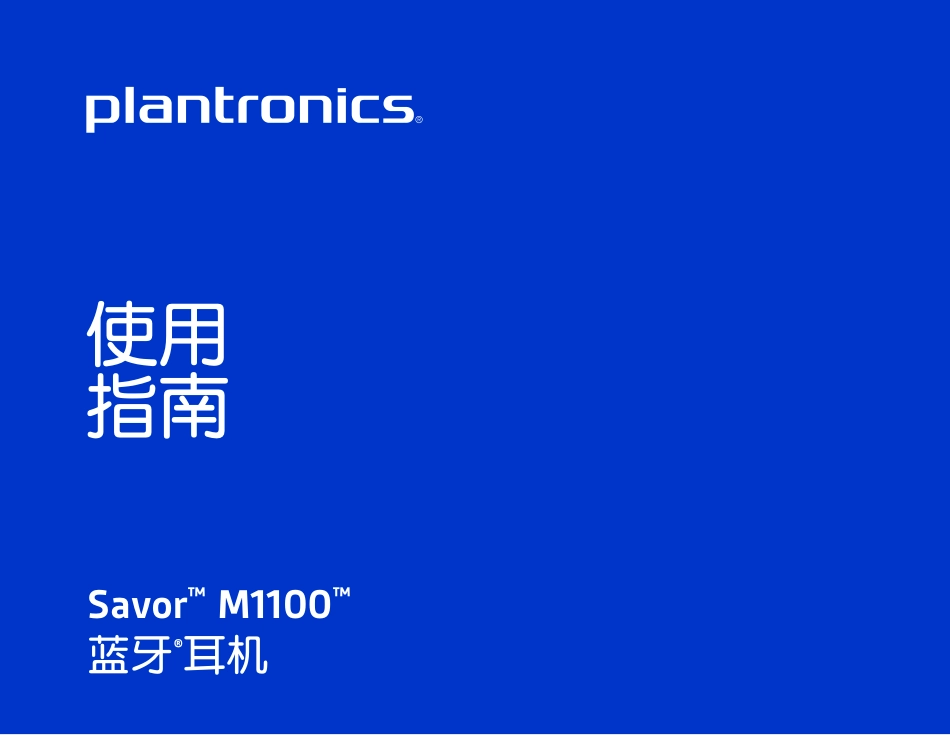 plantronics®

使用
指南

Savor™ M1100™
蓝牙®耳机